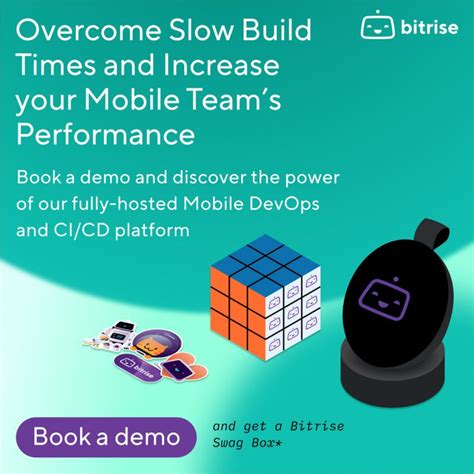 bitrise

Overcome Slow Build Times and Increase your Mobile Team's Performance

Book a demo and discover the power of our fully-hosted Mobile DevOps and CI/CD platform

bitrise

Book a demo

and get a Bitrise Swag Box*